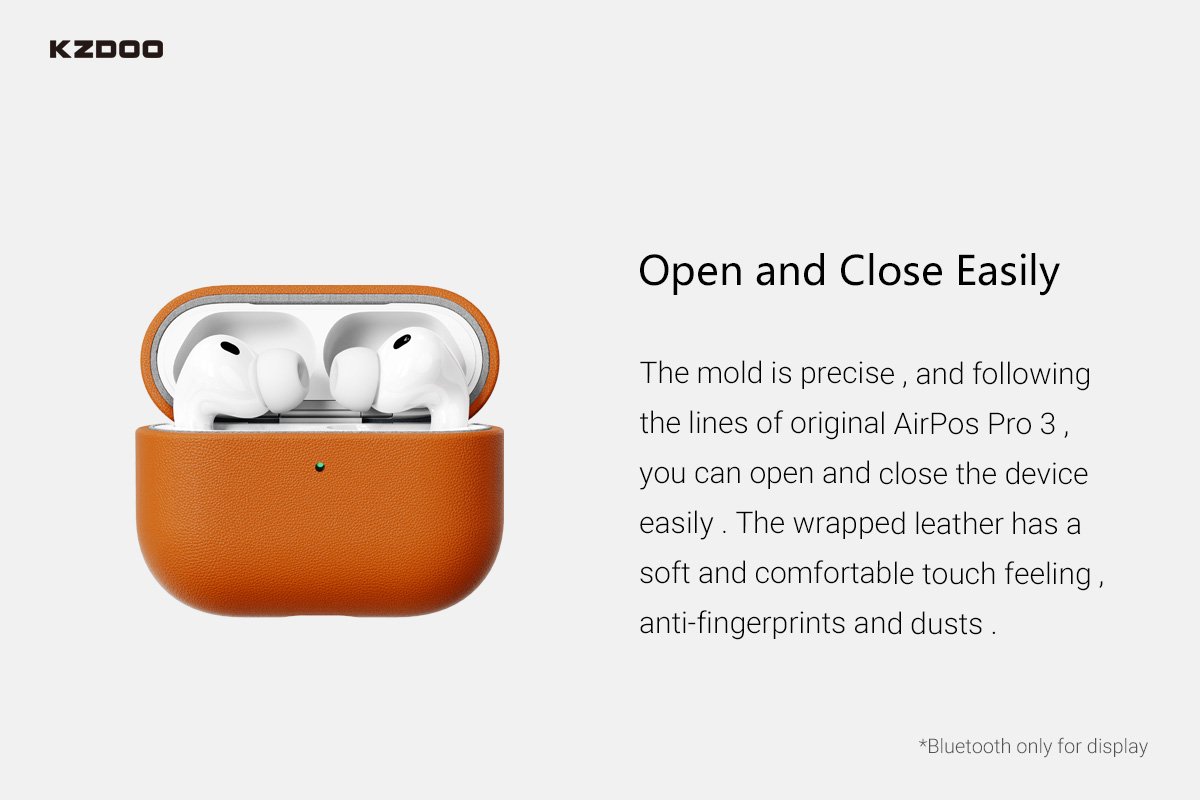 KZDOO

Open and Close Easily

The mold is precise , and following the lines of original AirPos Pro 3 , you can open and close the device easily . The wrapped leather has a soft and comfortable touch feeling , anti-fingerprints and dusts .

*Bluetooth only for display